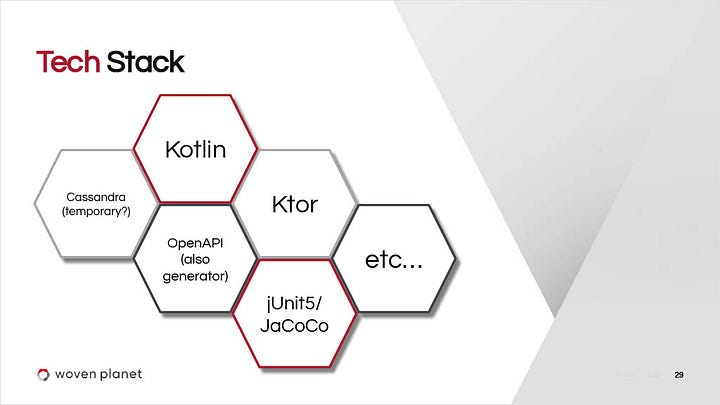 Tech Stack

Kotlin

Cassandra (temporary?)

Ktor

OpenAPI (also generator)

etc...

jUnit5/ JaCoCo

woven planet

29